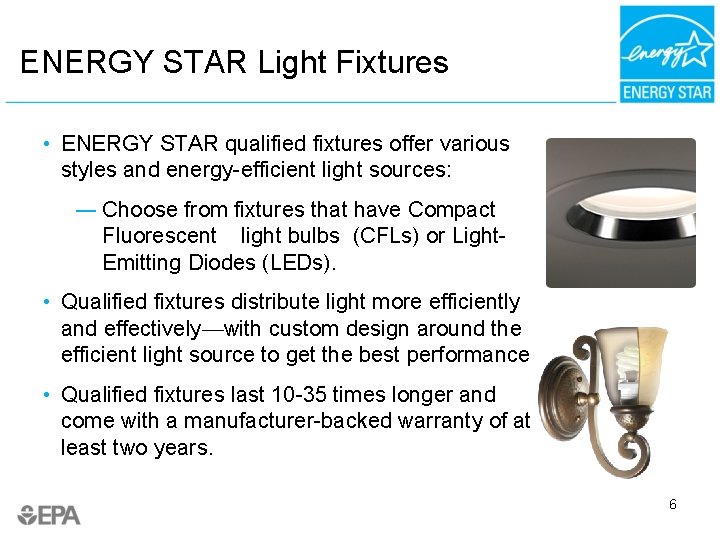 ENERGY STAR Light Fixtures

energy

ENERGY STAR

• ENERGY STAR qualified fixtures offer various styles and energy-efficient light sources:

— Choose from fixtures that have Compact Fluorescent light bulbs (CFLs) or Light-Emitting Diodes (LEDs).

• Qualified fixtures distribute light more efficiently and effectively—with custom design around the efficient light source to get the best performance

• Qualified fixtures last 10-35 times longer and come with a manufacturer-backed warranty of at least two years.

EPA

6